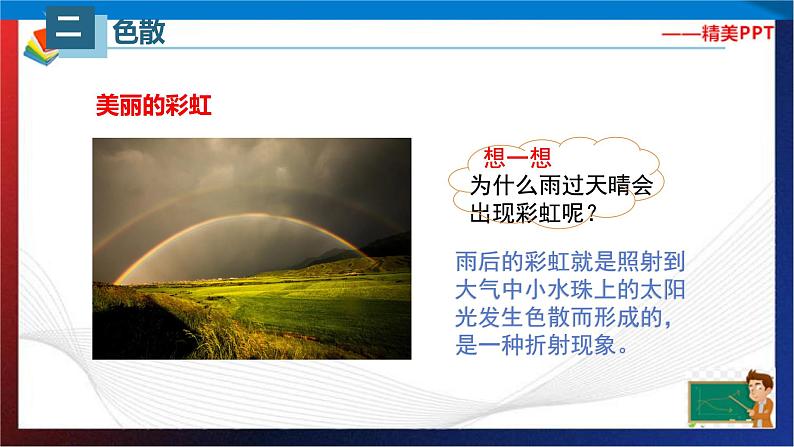 二 色散

——精美PPT

美丽的彩虹

想一想
为什么雨过天晴会出现彩虹呢？

雨后的彩虹就是照射到大气中小水珠上的太阳光发生色散而形成的，是一种折射现象。